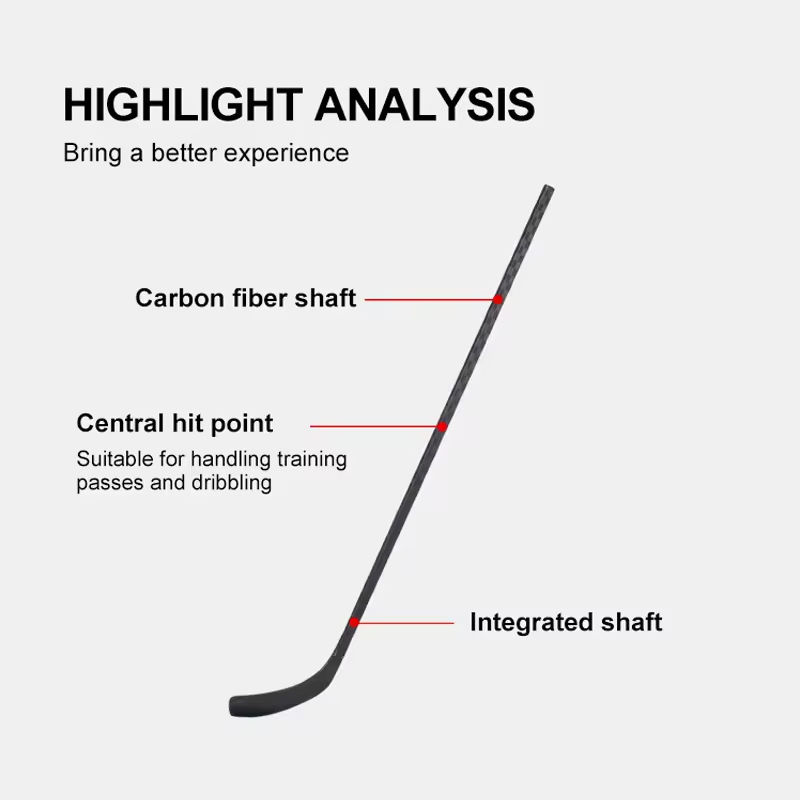 HIGHLIGHT ANALYSIS

Bring a better experience

Carbon fiber shaft

Central hit point

Suitable for handling training passes and dribbling

Integrated shaft